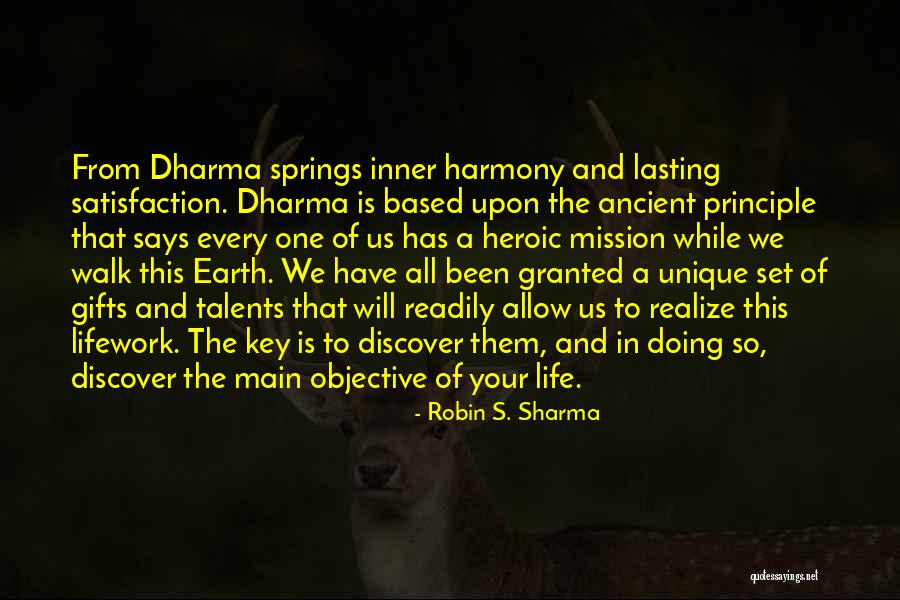 From Dharma springs inner harmony and lasting satisfaction. Dharma is based upon the ancient principle that says every one of us has a heroic mission while we walk this Earth. We have all been granted a unique set of gifts and talents that will readily allow us to realize this lifework. The key is to discover them, and in doing so, discover the main objective of your life.

- Robin S. Sharma

quotessayings.net